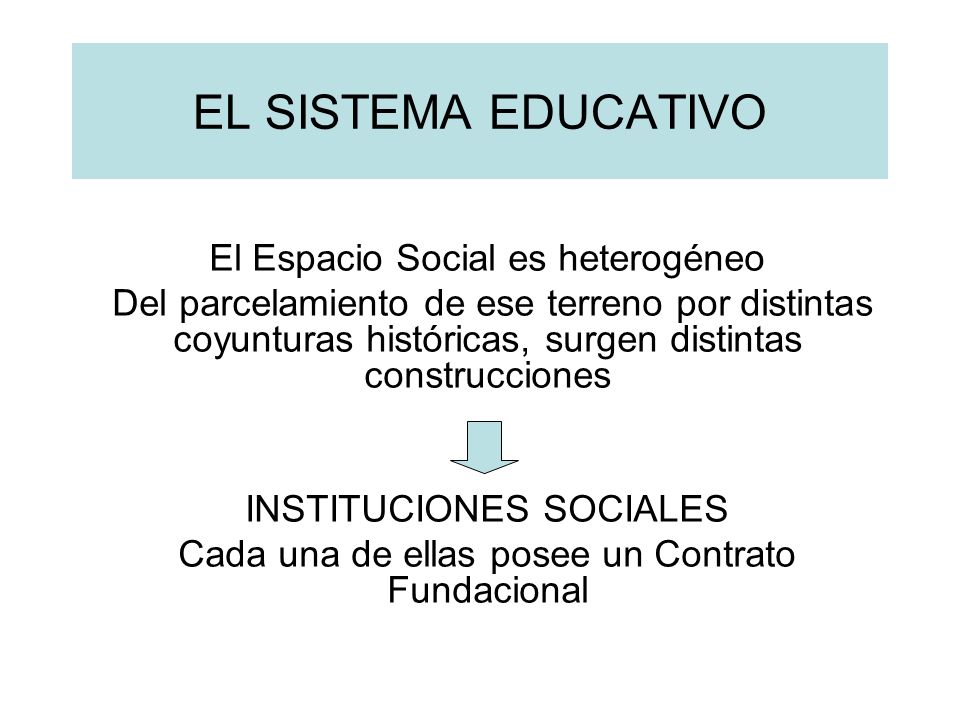 EL SISTEMA EDUCATIVO

El Espacio Social es heterogéneo

Del parcelamiento de ese terreno por distintas coyunturas históricas, surgen distintas construcciones

INSTITUCIONES SOCIALES

Cada una de ellas posee un Contrato Fundacional